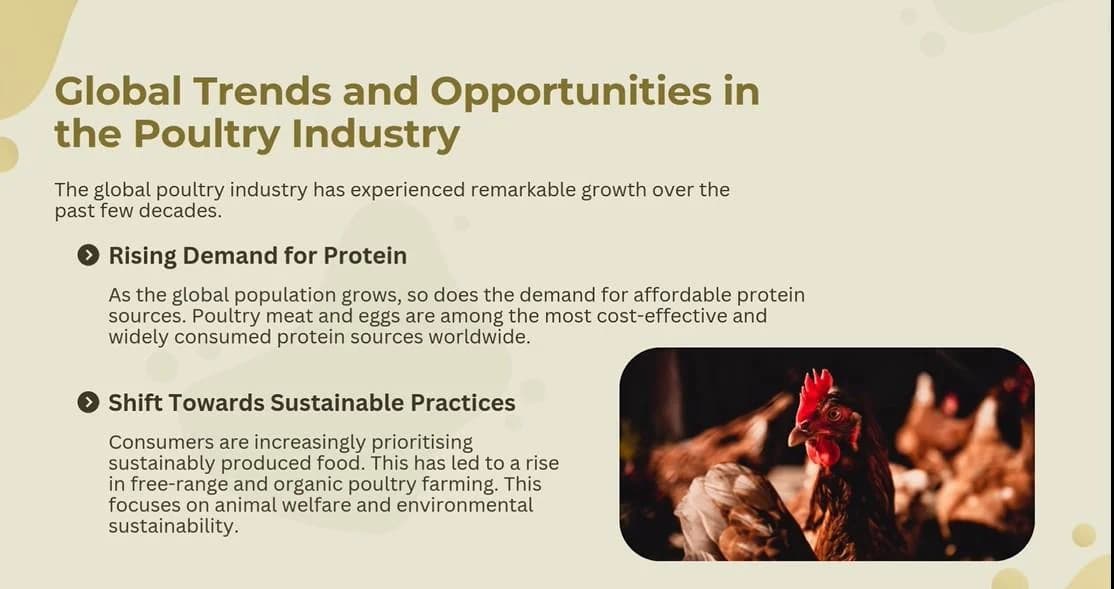 Global Trends and Opportunities in the Poultry Industry

The global poultry industry has experienced remarkable growth over the past few decades.

Rising Demand for Protein

As the global population grows, so does the demand for affordable protein sources. Poultry meat and eggs are among the most cost-effective and widely consumed protein sources worldwide.

Shift Towards Sustainable Practices

Consumers are increasingly prioritising sustainably produced food. This has led to a rise in free-range and organic poultry farming. This focuses on animal welfare and environmental sustainability.